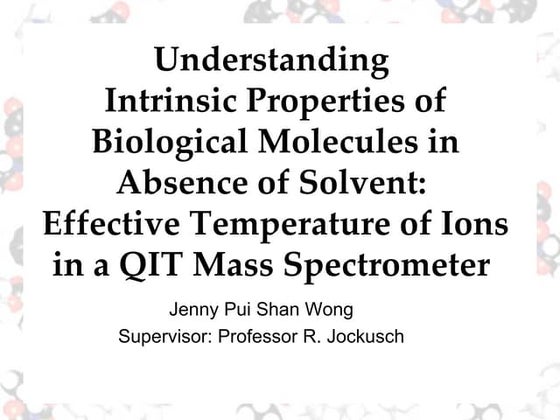 Understanding Intrinsic Properties of Biological Molecules in Absence of Solvent: Effective Temperature of Ions in a QIT Mass Spectrometer

Jenny Pui Shan Wong
Supervisor: Professor R. Jockusch